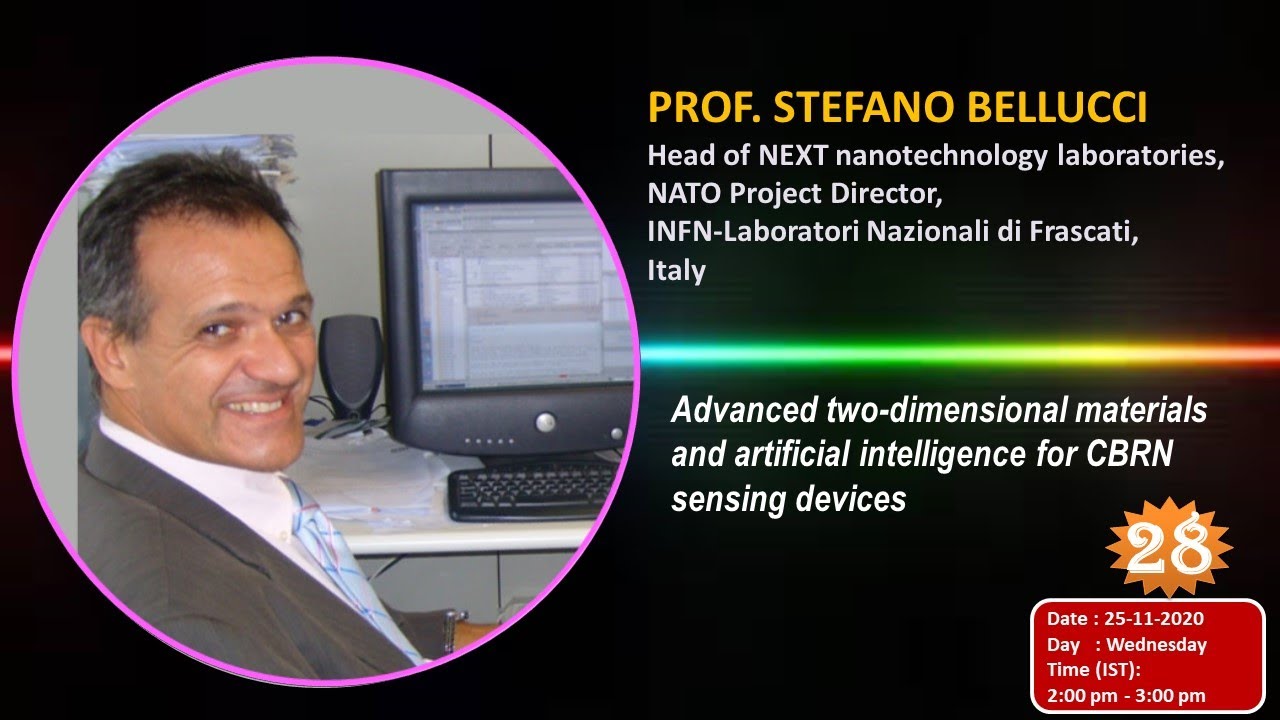 PROF. STEFANO BELLUCCI
Head of NEXT nanotechnology laboratories, NATO Project Director, INFN-Laboratori Nazionali di Frascati, Italy

Advanced two-dimensional materials and artificial intelligence for CBRN sensing devices

28

Date : 25-11-2020
Day : Wednesday
Time (IST):
2:00 pm - 3:00 pm